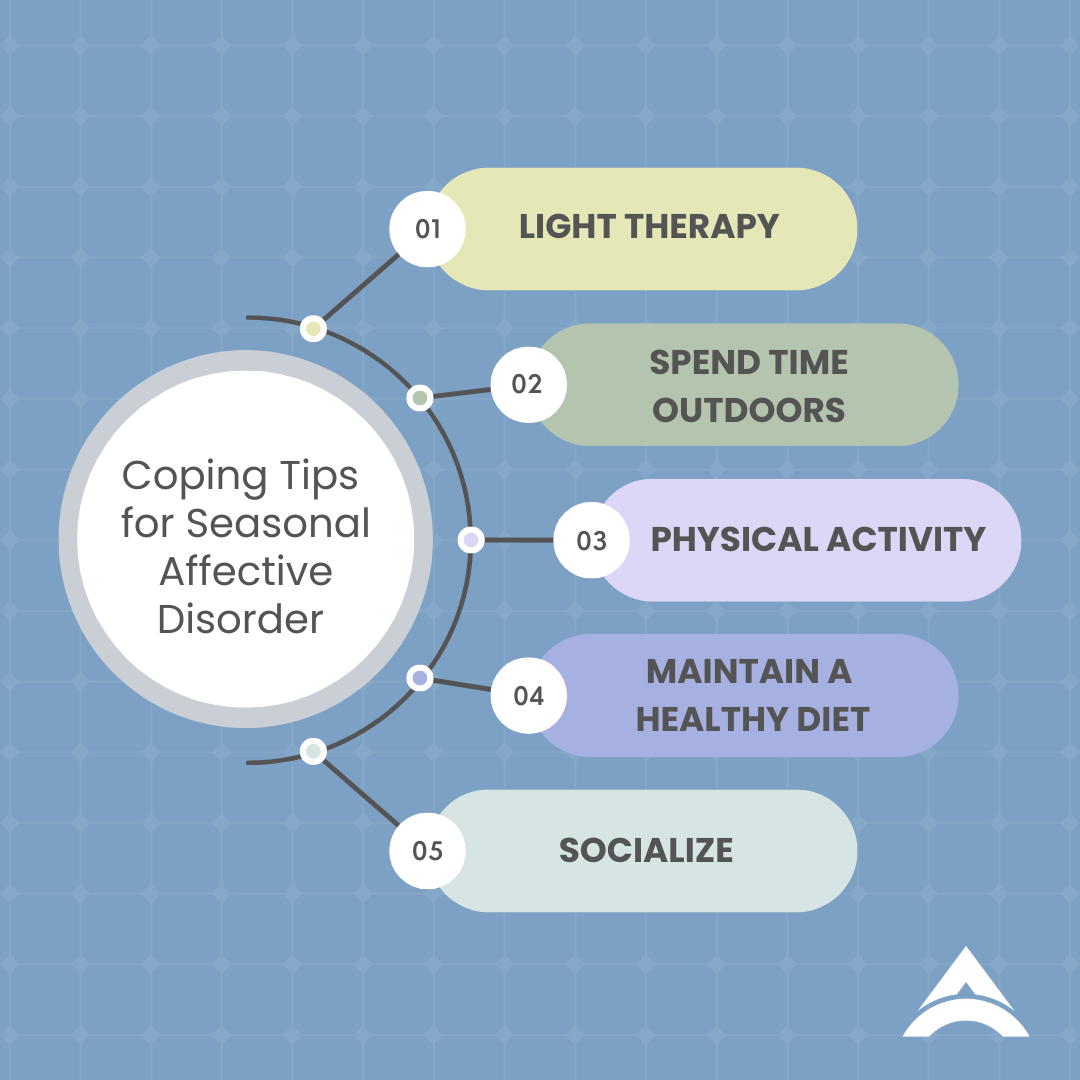 Coping Tips for Seasonal Affective Disorder

01 LIGHT THERAPY

02 SPEND TIME OUTDOORS

03 PHYSICAL ACTIVITY

04 MAINTAIN A HEALTHY DIET

05 SOCIALIZE